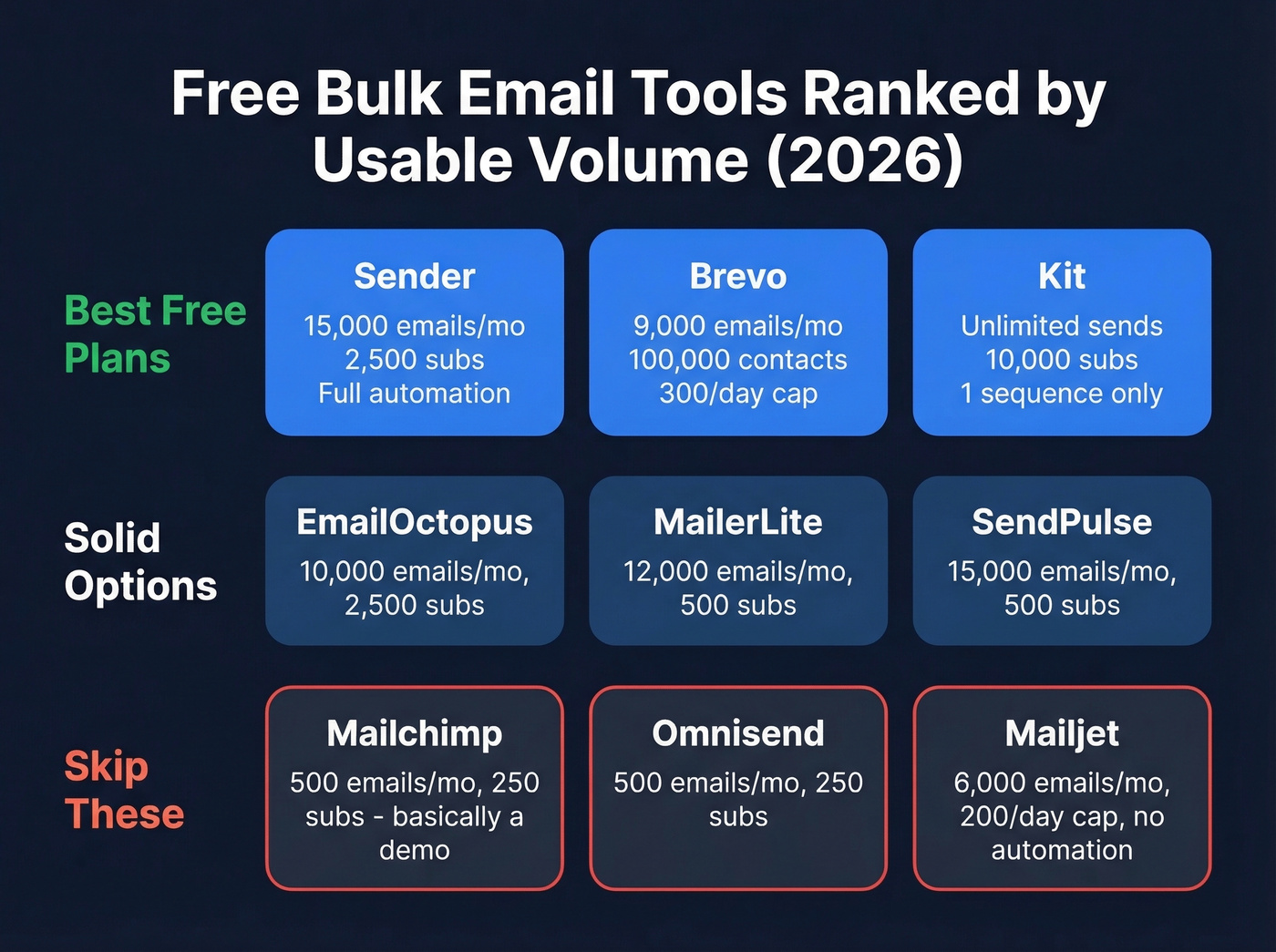 Free Bulk Email Tools Ranked by Usable Volume (2026)

Best Free Plans

Sender
15,000 emails/mo
2,500 subs
Full automation

Brevo
9,000 emails/mo
100,000 contacts
300/day cap

Kit
Unlimited sends
10,000 subs
1 sequence only

Solid Options

EmailOctopus
10,000 emails/mo, 2,500 subs

MailerLite
12,000 emails/mo, 500 subs

SendPulse
15,000 emails/mo, 500 subs

Skip These

Mailchimp
500 emails/mo, 250 subs - basically a demo

Omnisend
500 emails/mo, 250 subs

Mailjet
6,000 emails/mo, 200/day cap, no automation